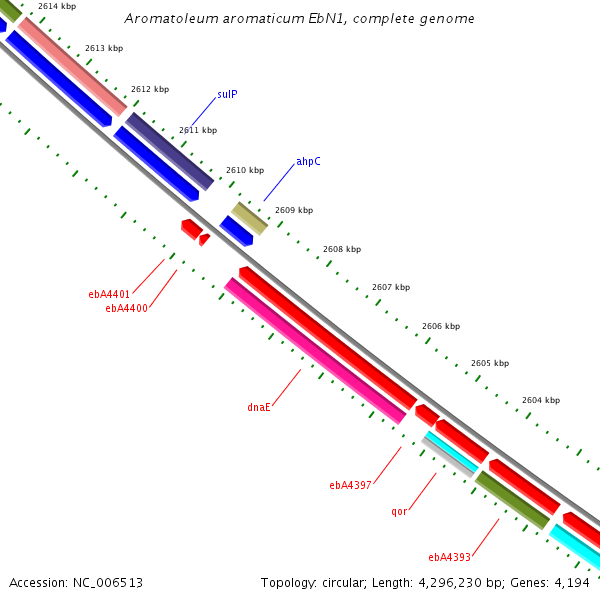 Aromatoleum aromaticum EbN1, complete genome

2614 kbp
2613 kbp
2612 kbp
sulP
2611 kbp
2610 kbp
ahpC
2609 kbp
2608 kbp
2607 kbp
2606 kbp
2605 kbp
2604 kbp

ebA4401
ebA4400
dnaE
ebA4397
qor
ebA4393

Accession: NC_006513
Topology: circular; Length: 4,296,230 bp; Genes: 4,194